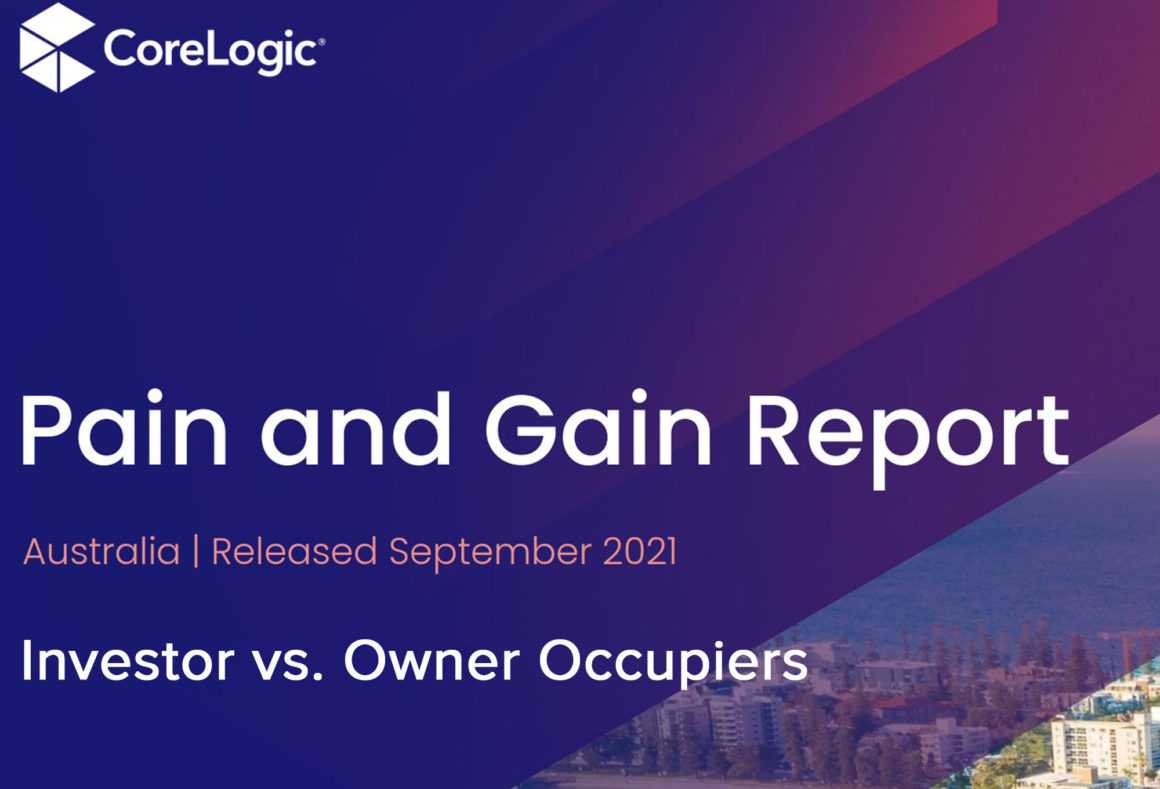 CoreLogic®

Pain and Gain Report

Australia | Released September 2021

Investor vs. Owner Occupiers